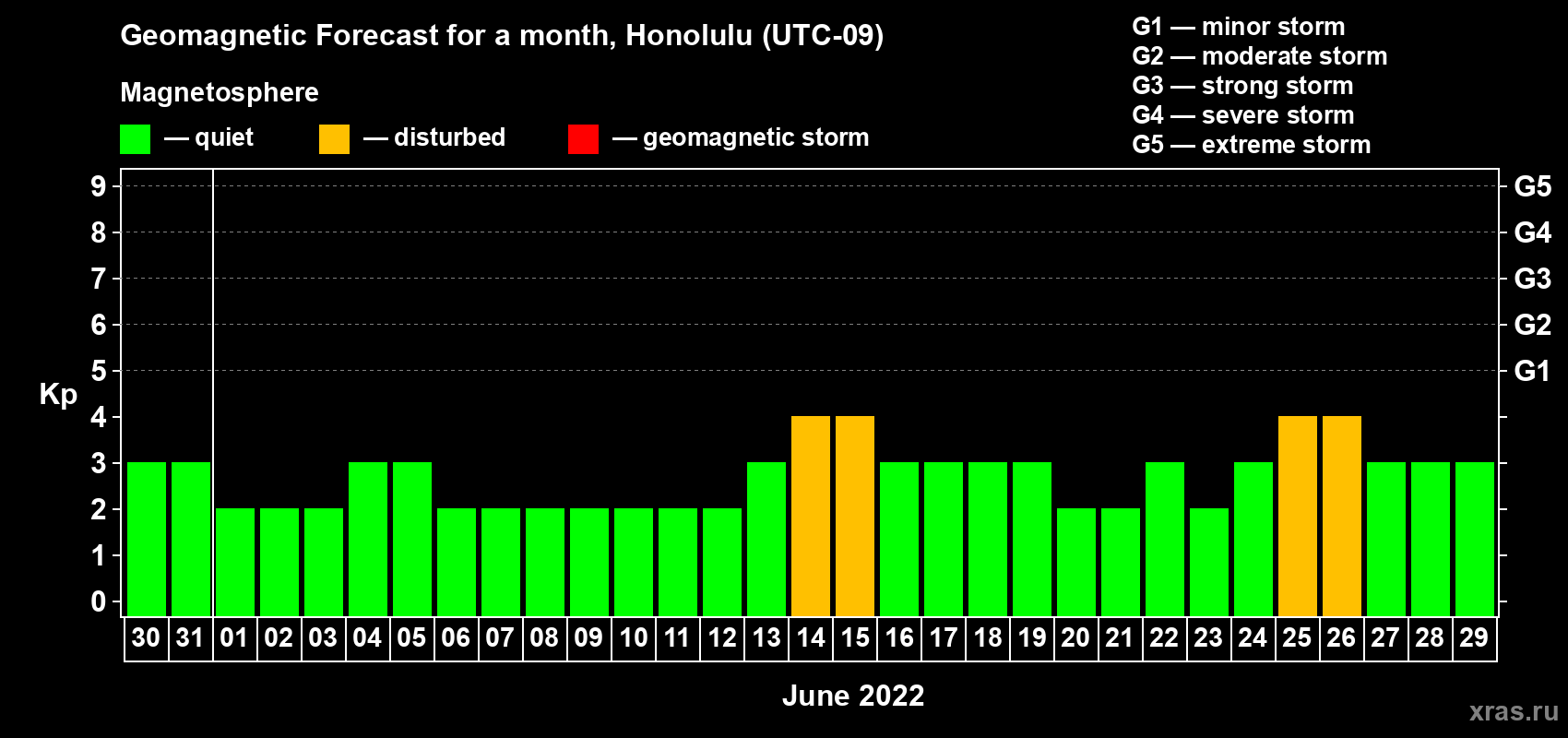 Geomagnetic Forecast for a month, Honolulu (UTC-09)

Magnetosphere

— quiet — disturbed — geomagnetic storm

G1 — minor storm
G2 — moderate storm
G3 — strong storm
G4 — severe storm
G5 — extreme storm

Kp

9
8
7
6
5
4
3
2
1
0

G5
G4
G3
G2
G1

30 31 01 02 03 04 05 06 07 08 09 10 11 12 13 14 15 16 17 18 19 20 21 22 23 24 25 26 27 28 29

June 2022

xras.ru